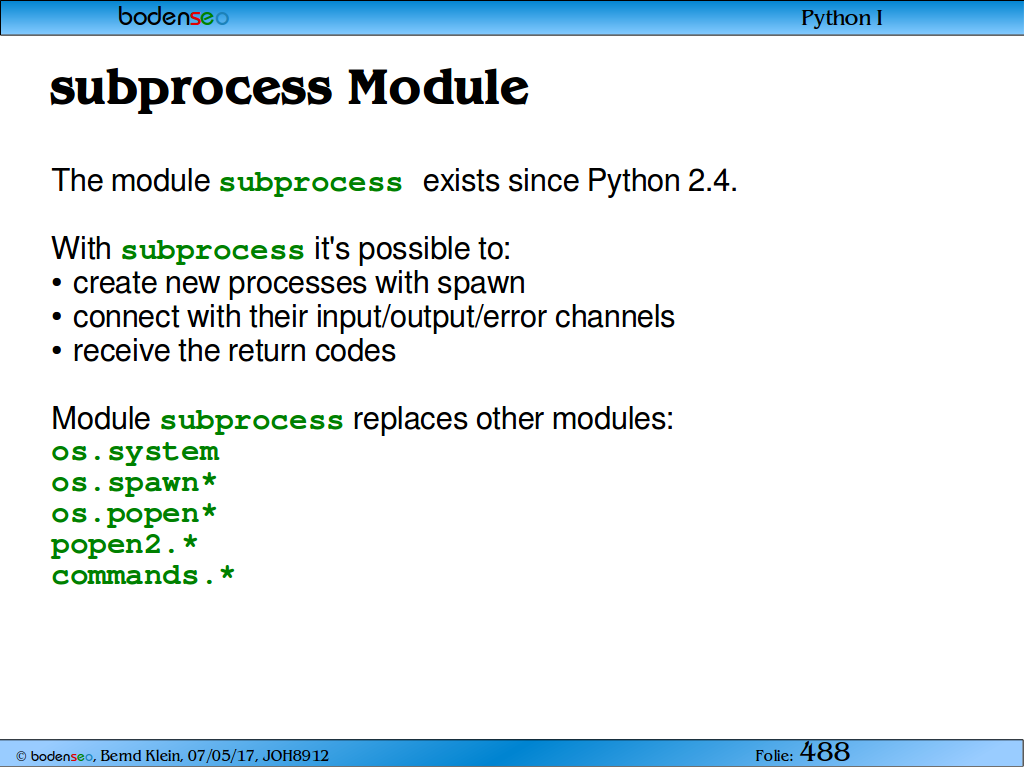 bodenseo

Python I

subprocess Module

The module subprocess exists since Python 2.4.

With subprocess it's possible to:
• create new processes with spawn
• connect with their input/output/error channels
• receive the return codes

Module subprocess replaces other modules:
os.system
os.spawn*
os.popen*
popen2.*
commands.*

© bodenseo, Bernd Klein, 07/05/17, JOH8912

Folie: 488